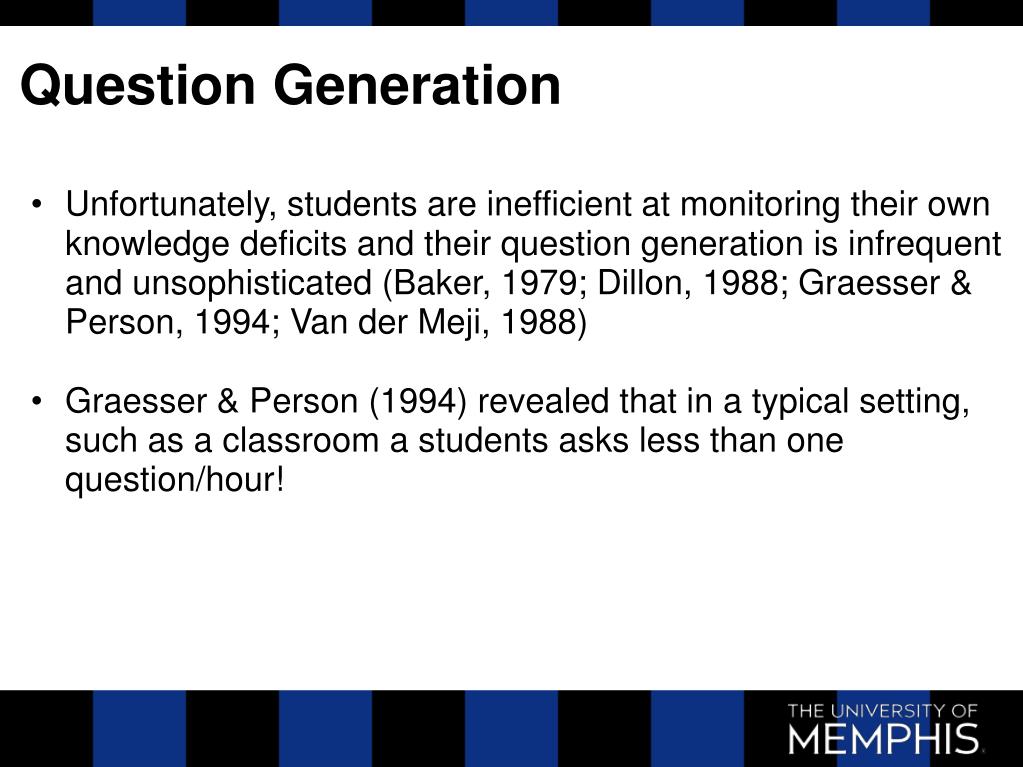 Question Generation

• Unfortunately, students are inefficient at monitoring their own knowledge deficits and their question generation is infrequent and unsophisticated (Baker, 1979; Dillon, 1988; Graesser & Person, 1994; Van der Meji, 1988)

• Graesser & Person (1994) revealed that in a typical setting, such as a classroom a students asks less than one question/hour!

THE UNIVERSITY OF MEMPHIS.